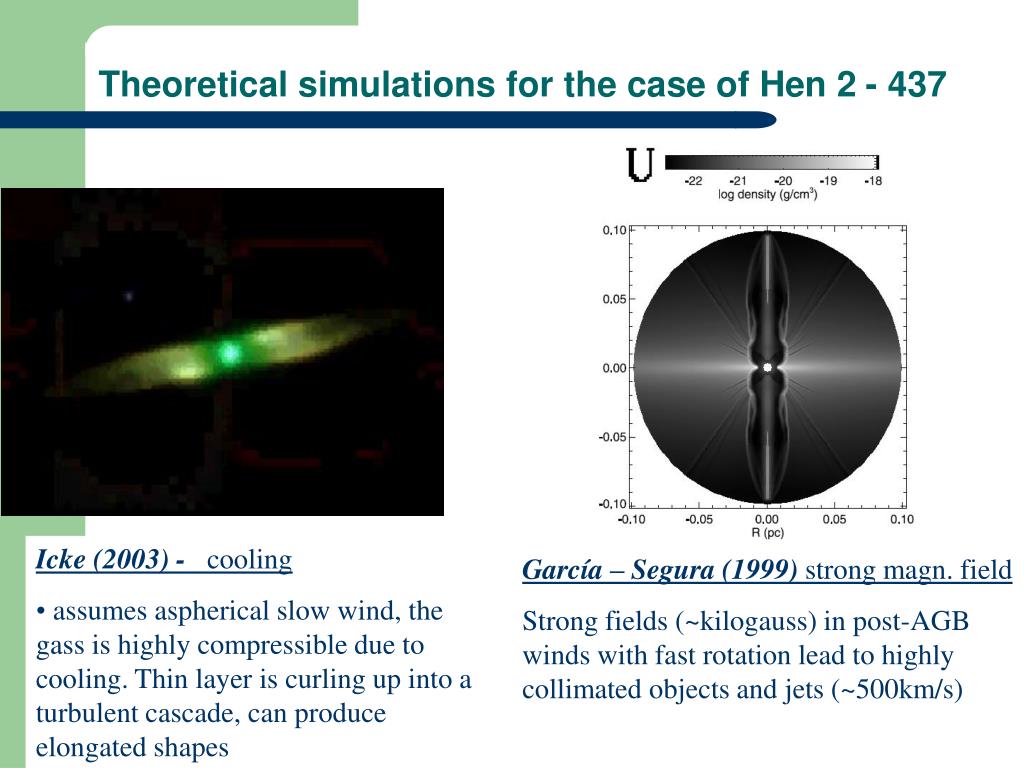 Theoretical simulations for the case of Hen 2 - 437

U

-22 -21 -20 -19 -18
log density (g/cm$^3$)

0.10
0.05
0.00
-0.05
-0.10
-0.10 -0.05 0.00 0.05 0.10
R (pc)

Icke (2003) - cooling

• assumes aspherical slow wind, the gass is highly compressible due to cooling. Thin layer is curling up into a turbulent cascade, can produce elongated shapes

García – Segura (1999) strong magn. field

Strong fields (~kilogauss) in post-AGB winds with fast rotation lead to highly collimated objects and jets (~500km/s)